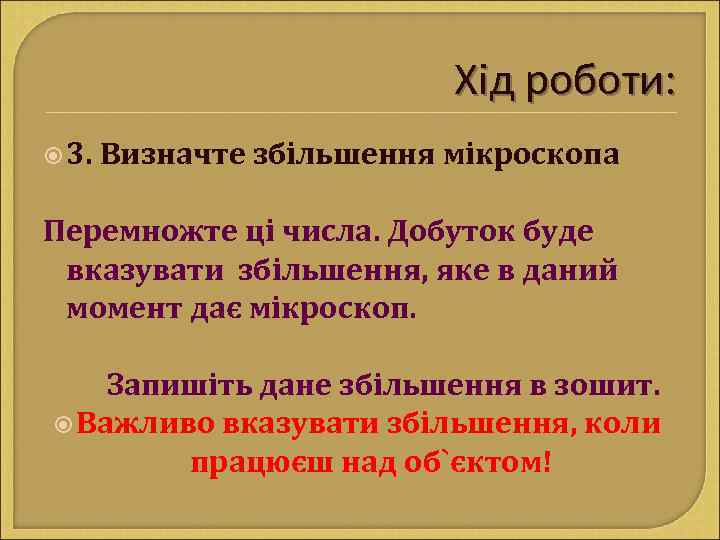 Хід роботи:

3. Визначте збільшення мікроскопа

Перемножте ці числа. Добуток буде вказувати збільшення, яке в даний момент дає мікроскоп.

Запишіть дане збільшення в зошит.

Важливо вказувати збільшення, коли працюєш над об`єктом!